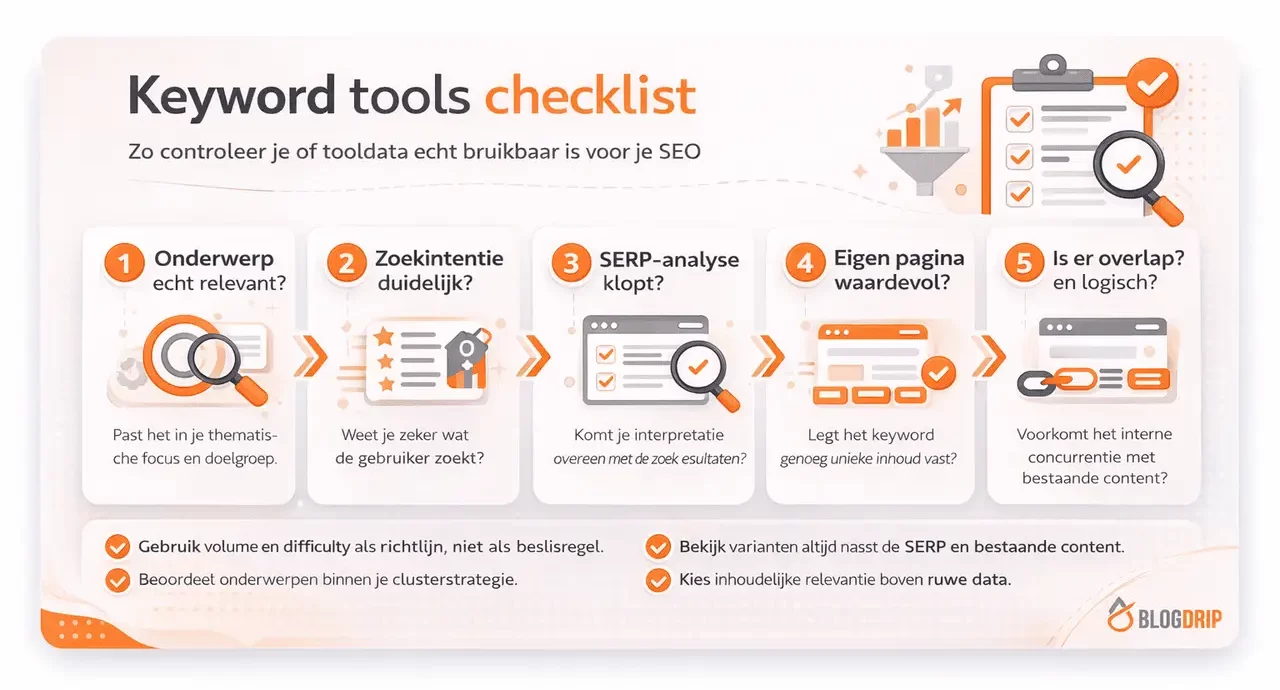 Keyword tools checklist

Zo controleer je of tooldata echt bruikbaar is voor je SEO

1 Onderwerp echt relevant?

Past het in je thematische focus en doelgroep.

2 Zoekintentie duidelijk?

Weet je zeker wat de gebruiker zoekt?

3 SERP-analyse klopt?

Komt je interpretatie overeen met de zoek esultaten?

4 Eigen pagina waardevol?

Legt het keyword genoeg unieke inhoud vast?

5 Is er overlap? en logisch?

Voorkomt het interne concurrentie met bestaande content?

Gebruik volume en difficulty als richtlijn, niet als beslisregel.

Beoordeet onderwerpen binnen je clusterstrategie.

Bekijk varianten altijd nasst de SERP en bestaande content.

Kies inhoudelijke relevantie boven ruwe data.

BLOGDRIP